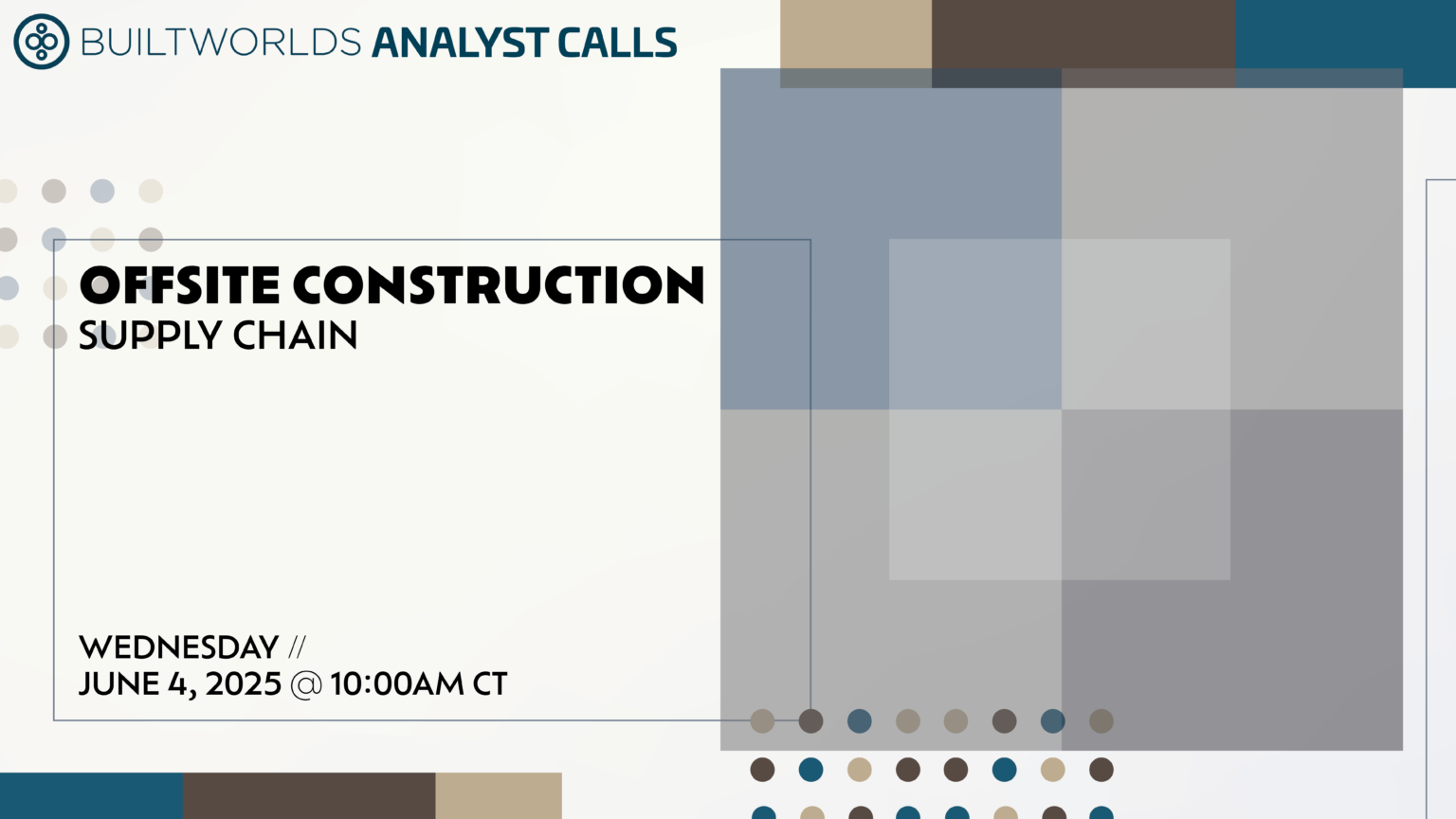 BUILTWORLDS ANALYST CALLS

OFFSITE CONSTRUCTION
SUPPLY CHAIN

WEDNESDAY //
JUNE 4, 2025 @ 10:00AM CT